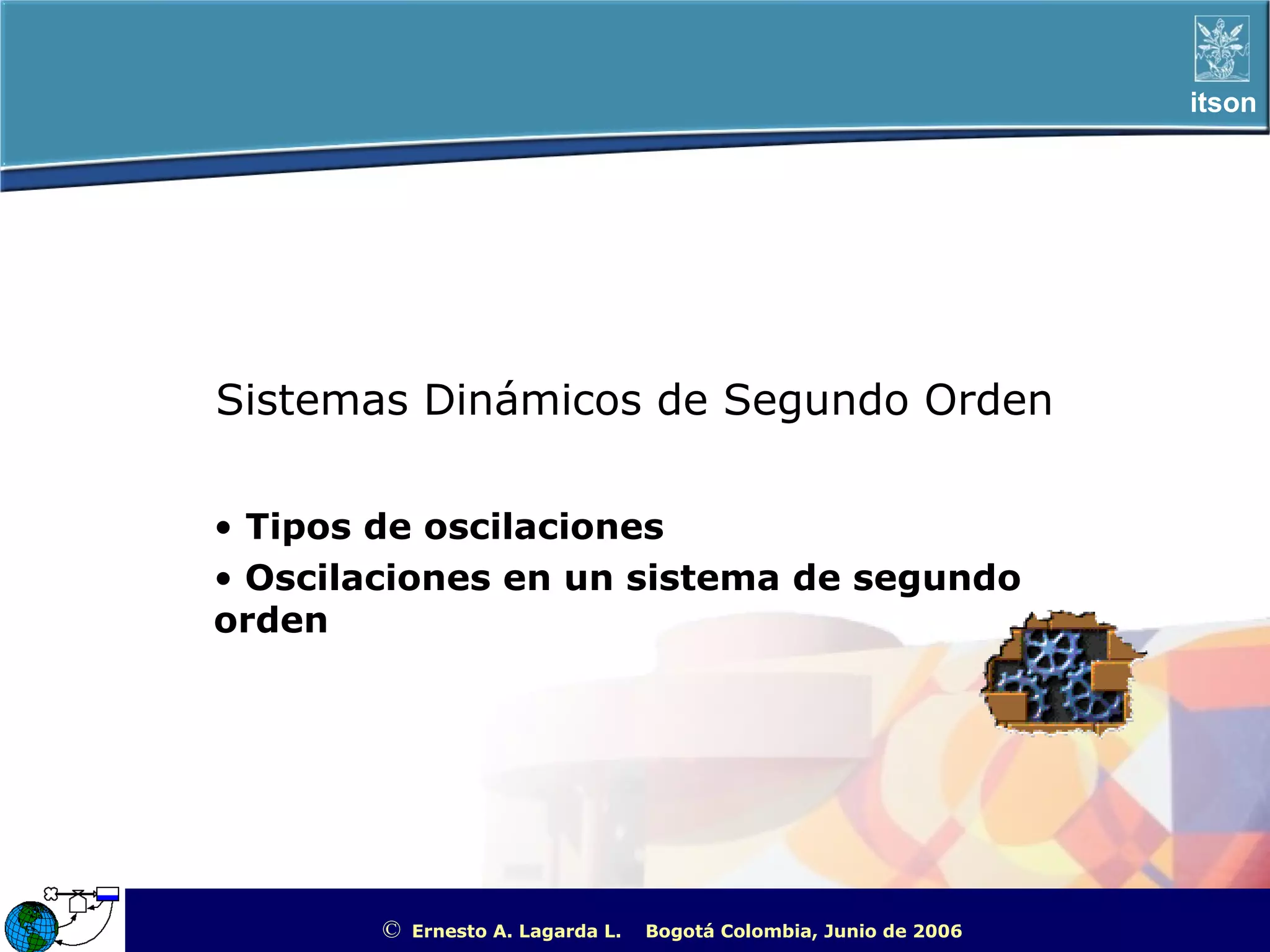 itson

Sistemas Dinámicos de Segundo Orden

• Tipos de oscilaciones
• Oscilaciones en un sistema de segundo orden

© Ernesto A. Lagarda L. Bogotá Colombia, Junio de 2006